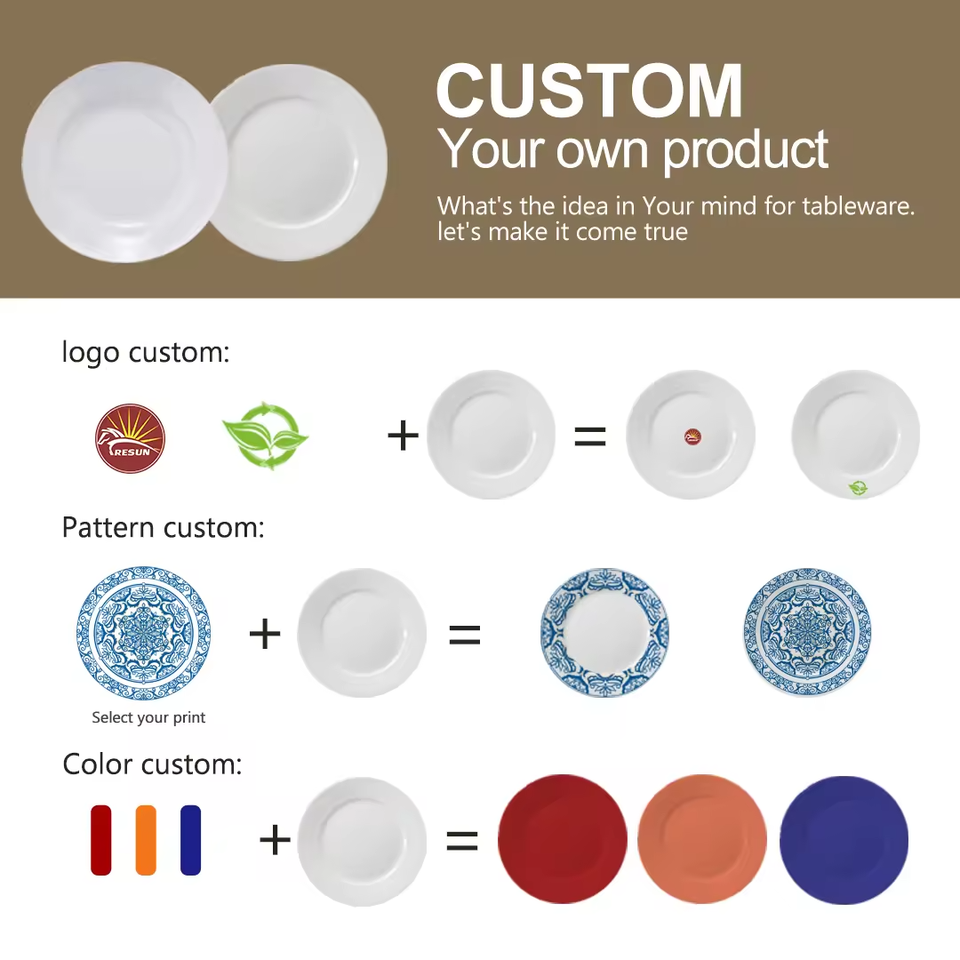 CUSTOM
Your own product
What's the idea in Your mind for tableware.
let's make it come true

logo custom:

RESUN

+ =

Pattern custom:

+ =

Select your print

Color custom:

+ =